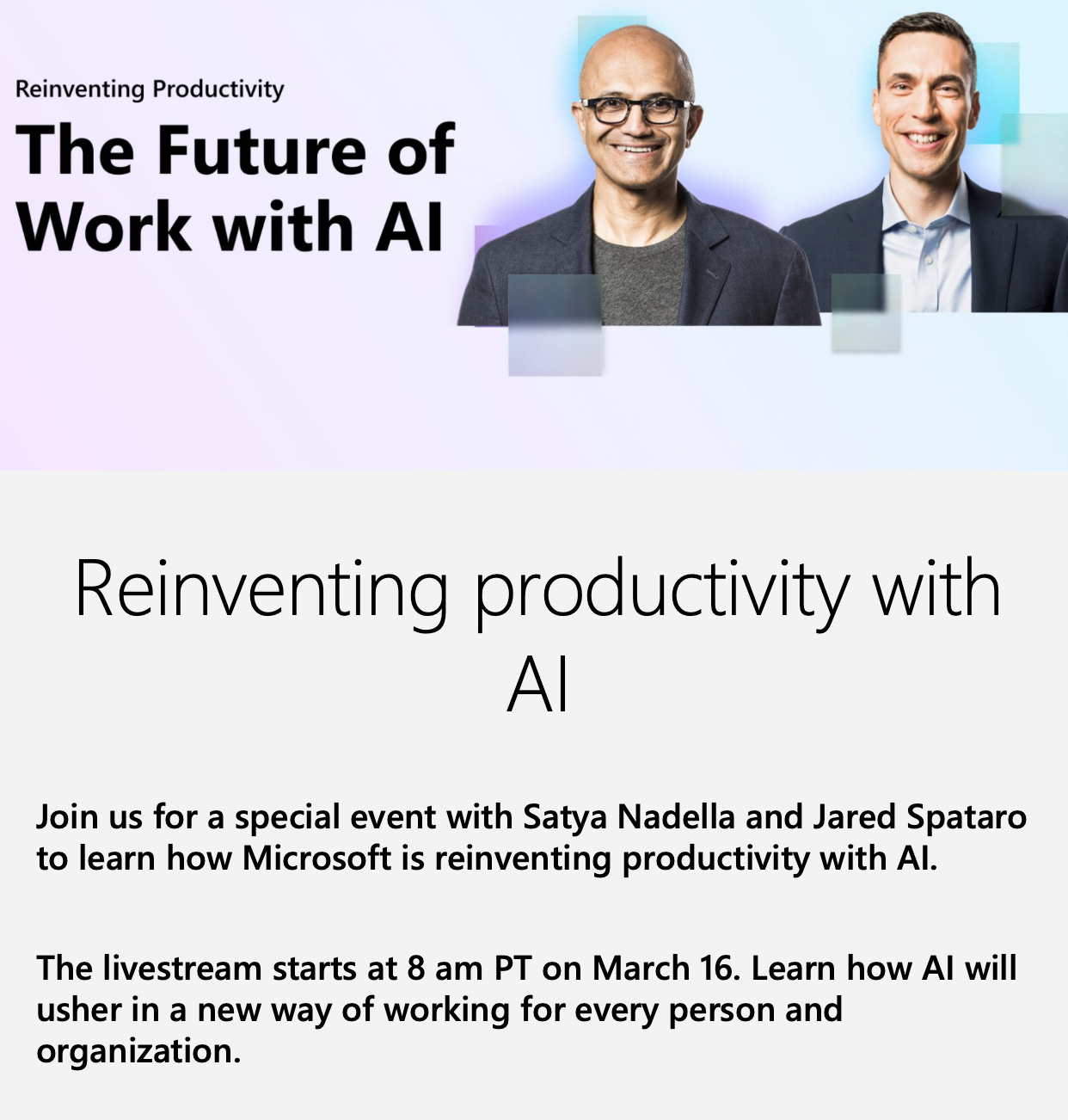 Reinventing Productivity

The Future of Work with AI

Reinventing productivity with AI

Join us for a special event with Satya Nadella and Jared Spataro to learn how Microsoft is reinventing productivity with AI.

The livestream starts at 8 am PT on March 16. Learn how AI will usher in a new way of working for every person and organization.